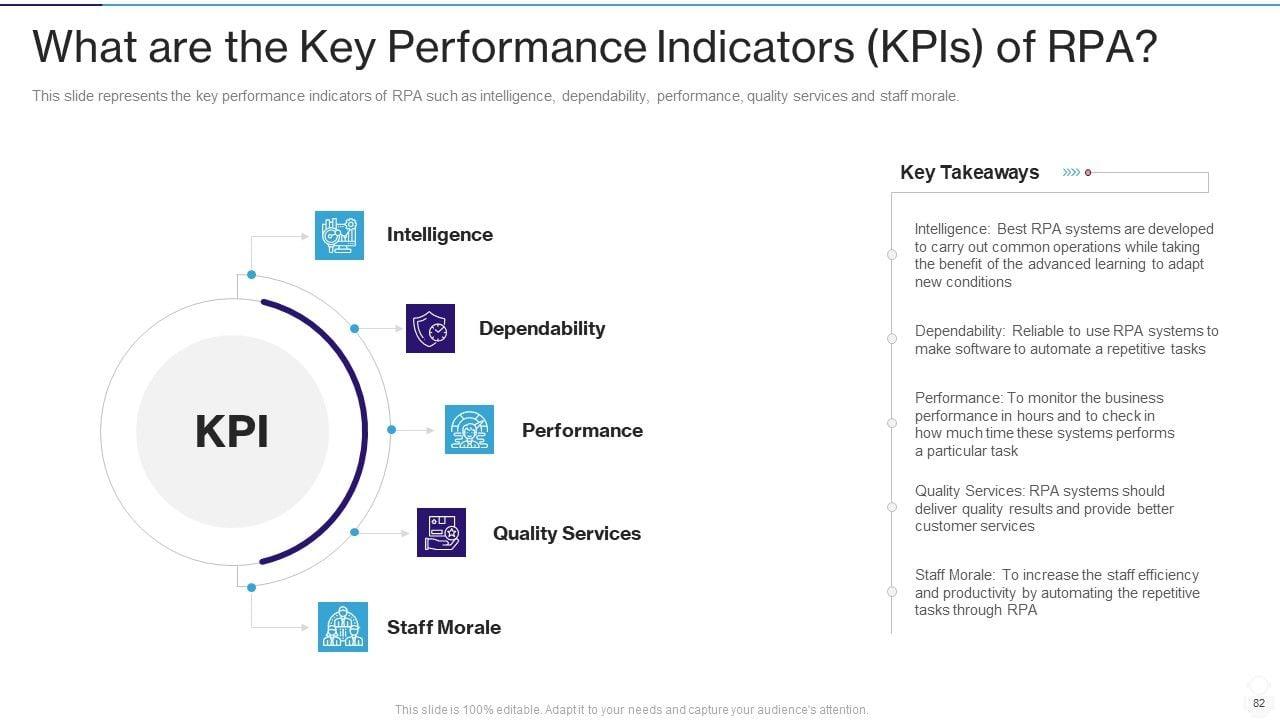 What are the Key Performance Indicators (KPIs) of RPA?

This slide represents the key performance indicators of RPA such as intelligence, dependability, performance, quality services and staff morale.

KPI

Intelligence

Dependability

Performance

Quality Services

Staff Morale

Key Takeaways

Intelligence: Best RPA systems are developed to carry out common operations while taking the benefit of the advanced learning to adapt new conditions

Dependability: Reliable to use RPA systems to make software to automate a repetitive tasks

Performance: To monitor the business performance in hours and to check in how much time these systems performs a particular task

Quality Services: RPA systems should deliver quality results and provide better customer services

Staff Morale: To increase the staff efficiency and productivity by automating the repetitive tasks through RPA

This slide is 100% editable. Adapt it to your needs and capture your audience's attention.

82